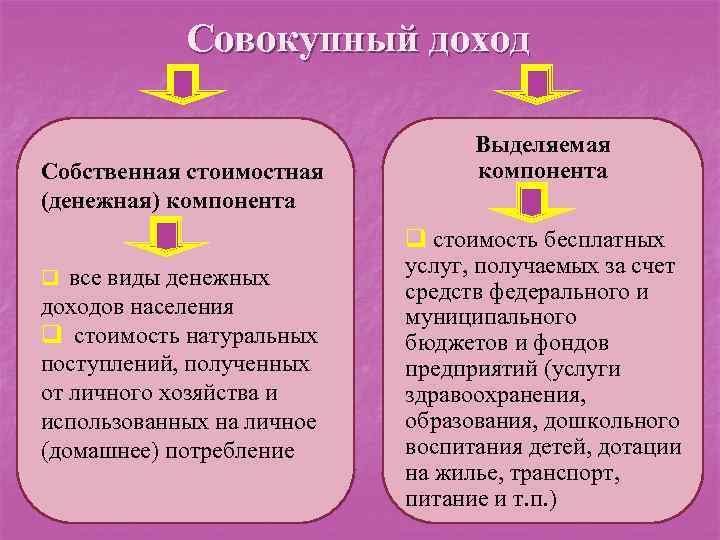 Совокупный доход

Собственная стоимостная (денежная) компонента

❑ все виды денежных доходов населения
❑ стоимость натуральных поступлений, полученных от личного хозяйства и использованных на личное (домашнее) потребление

Выделяемая компонента

❑ стоимость бесплатных услуг, получаемых за счет средств федерального и муниципального бюджетов и фондов предприятий (услуги здравоохранения, образования, дошкольного воспитания детей, дотации на жилье, транспорт, питание и т.п.)